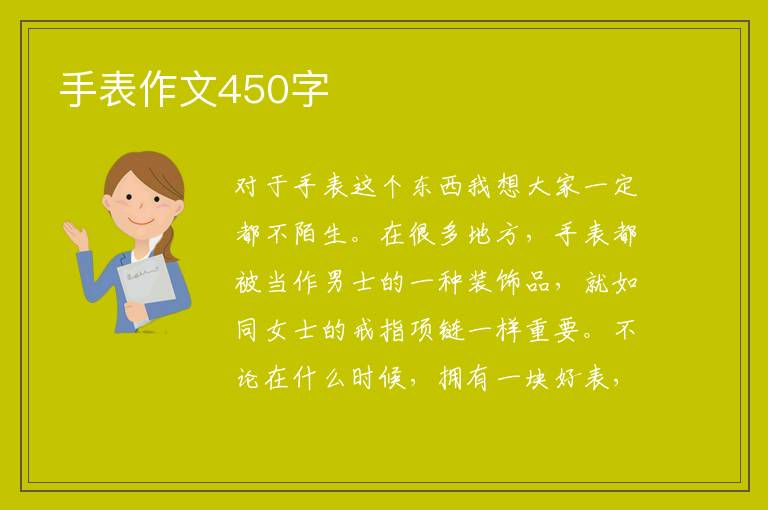 手表作文450字

对于手表这个东西我想大家一定都不陌生。在很多地方，手表都被当作男士的一种装饰品，就如同女士的戒指项链一样重要。不论在什么时候，拥有一块好表，